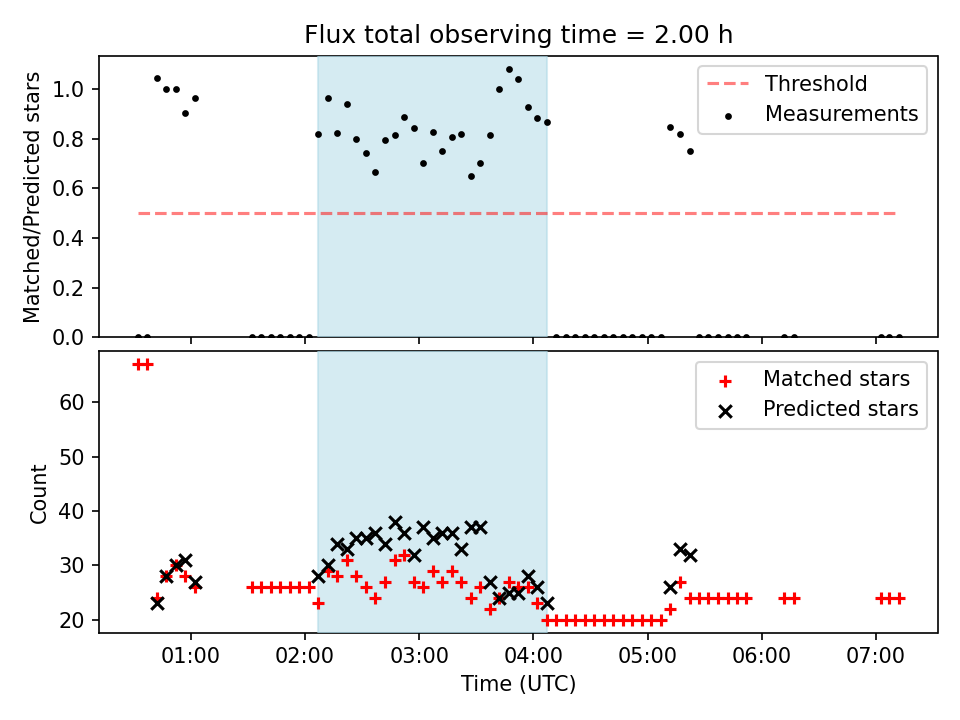 Flux total observing time = 2.00 h

Matched/Predicted stars

1.0
0.8
0.6
0.4
0.2
0.0

Threshold
Measurements

Count

60
50
40
30
20

Matched stars
Predicted stars

01:00
02:00
03:00
04:00
05:00
06:00
07:00

Time (UTC)